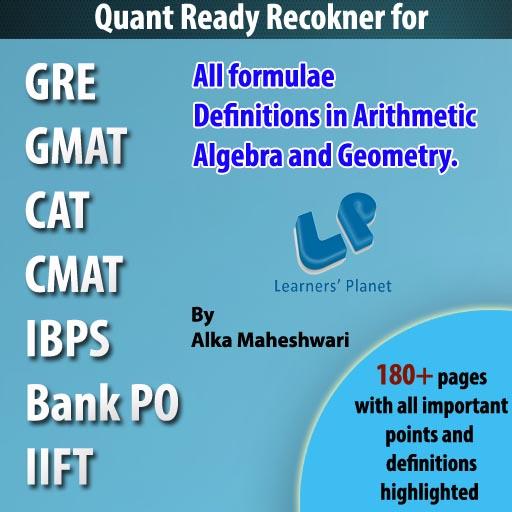 Quant Ready Recokner for

GRE
GMAT
CAT
CMAT
IBPS
Bank PO
IIFT

All formulae
Definitions in Arithmetic
Algebra and Geometry.

LP
Learners' Planet

By
Alka Maheshwari

180+ pages with all important points and definitions highlighted